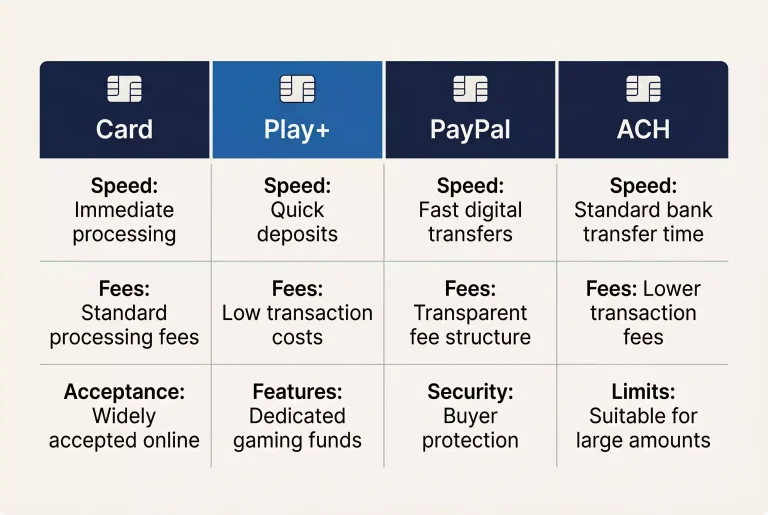 | Card | Play+ | PayPal | ACH |
|---|---|---|---|
| **Speed:** Immediate processing | **Speed:** Quick deposits | **Speed:** Fast digital transfers | **Speed:** Standard bank transfer time |
| **Fees:** Standard processing fees | **Fees:** Low transaction costs | **Fees:** Transparent fee structure | **Fees:** Lower transaction fees |
| **Acceptance:** Widely accepted online | **Features:** Dedicated gaming funds | **Security:** Buyer protection | **Limits:** Suitable for large amounts |